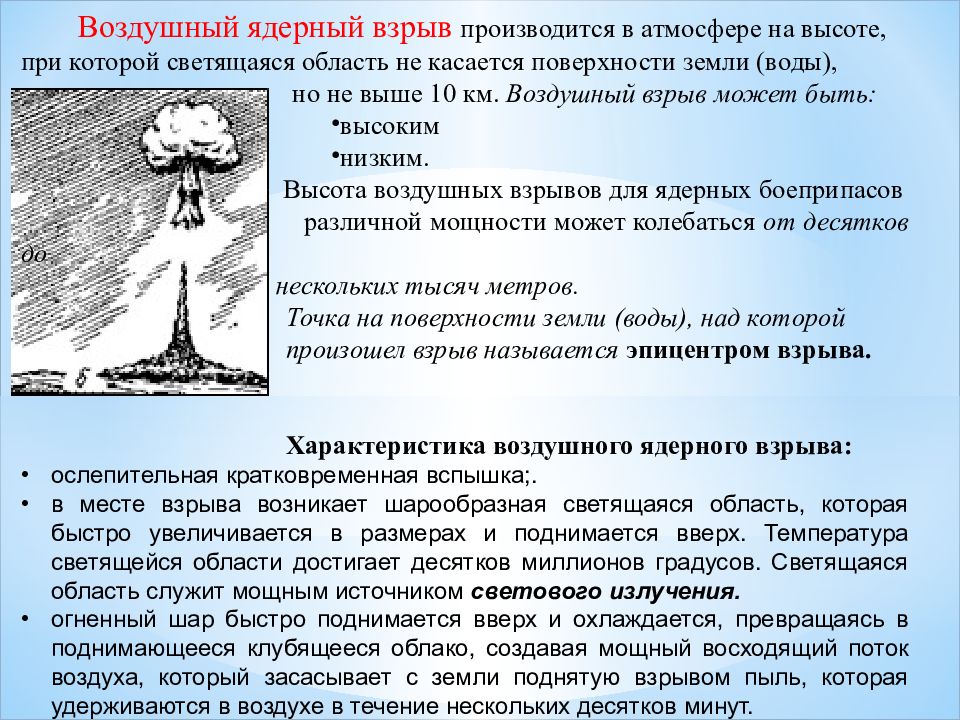 Воздушный ядерный взрыв производится в атмосфере на высоте, при которой светящаяся область не касается поверхности земли (воды), но не выше 10 км. Воздушный взрыв может быть:
•высоким
•низким.
Высота воздушных взрывов для ядерных боеприпасов различной мощности может колебаться от десятков до нескольких тысяч метров.
Точка на поверхности земли (воды), над которой произошел взрыв называется эпицентром взрыва.

Характеристика воздушного ядерного взрыва:
• ослепительная кратковременная вспышка;.
• в месте взрыва возникает шарообразная светящаяся область, которая быстро увеличивается в размерах и поднимается вверх. Температура светящейся области достигает десятков миллионов градусов. Светящаяся область служит мощным источником светового излучения.
• огненный шар быстро поднимается вверх и охлаждается, превращаясь в поднимающееся клубящееся облако, создавая мощный восходящий поток воздуха, который засасывает с земли поднятую взрывом пыль, которая удерживаются в воздухе в течение нескольких десятков минут.